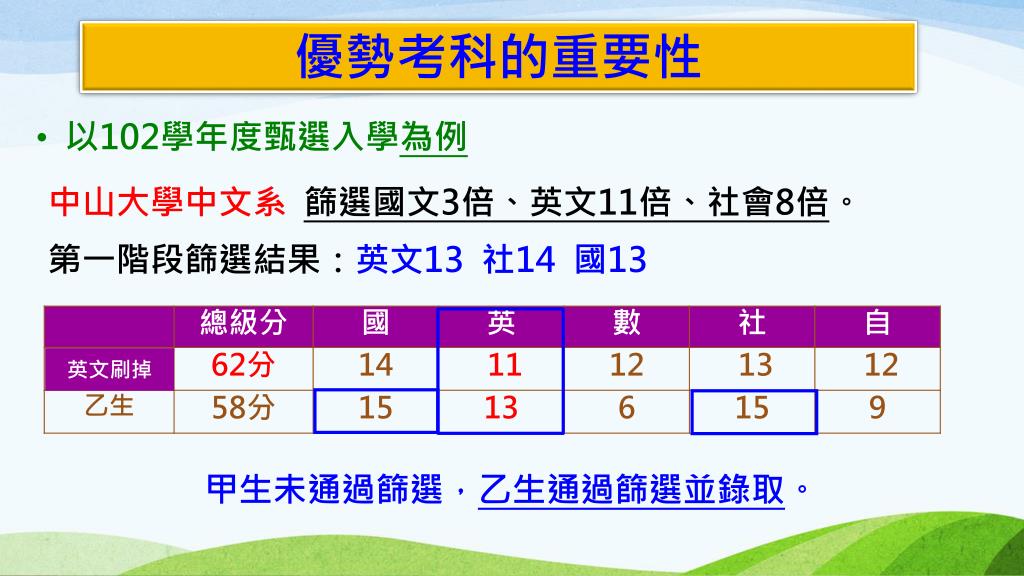 優勢考科的重要性

• 以102學年度甄選入學為例

中山大學中文系 篩選國文3倍、英文11倍、社會8倍。

第一階段篩選結果：英文13 社14 國13

| | 總級分 | 國 | 英 | 數 | 社 | 自 |
|---|---|---|---|---|---|---|
| 英文刷掉 | 62分 | 14 | 11 | 12 | 13 | 12 |
| 乙生 | 58分 | 15 | 13 | 6 | 15 | 9 |

甲生未通過篩選，乙生通過篩選並錄取。